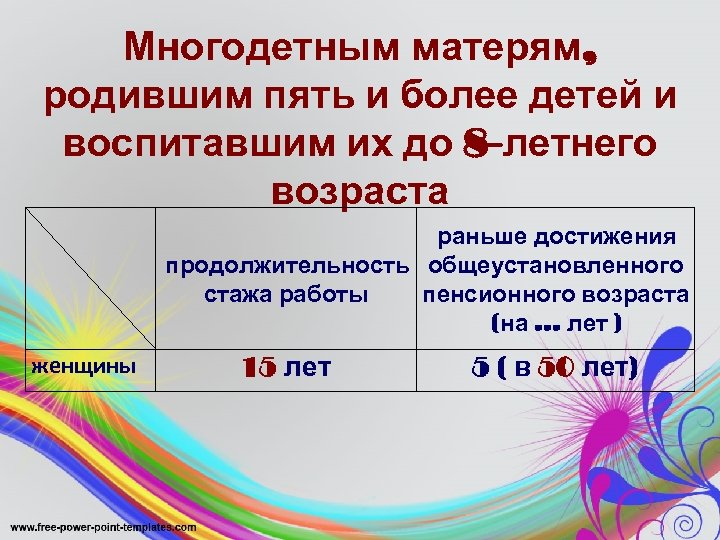 Многодетным матерям, родившим пять и более детей и воспитавшим их до 8-летнего возраста

| | продолжительность стажа работы | раньше достижения общеустановленного пенсионного возраста (на ... лет ) |
|---|---|---|
| женщины | 15 лет | 5 ( в 50 лет) |

www.free-power-point-templates.com